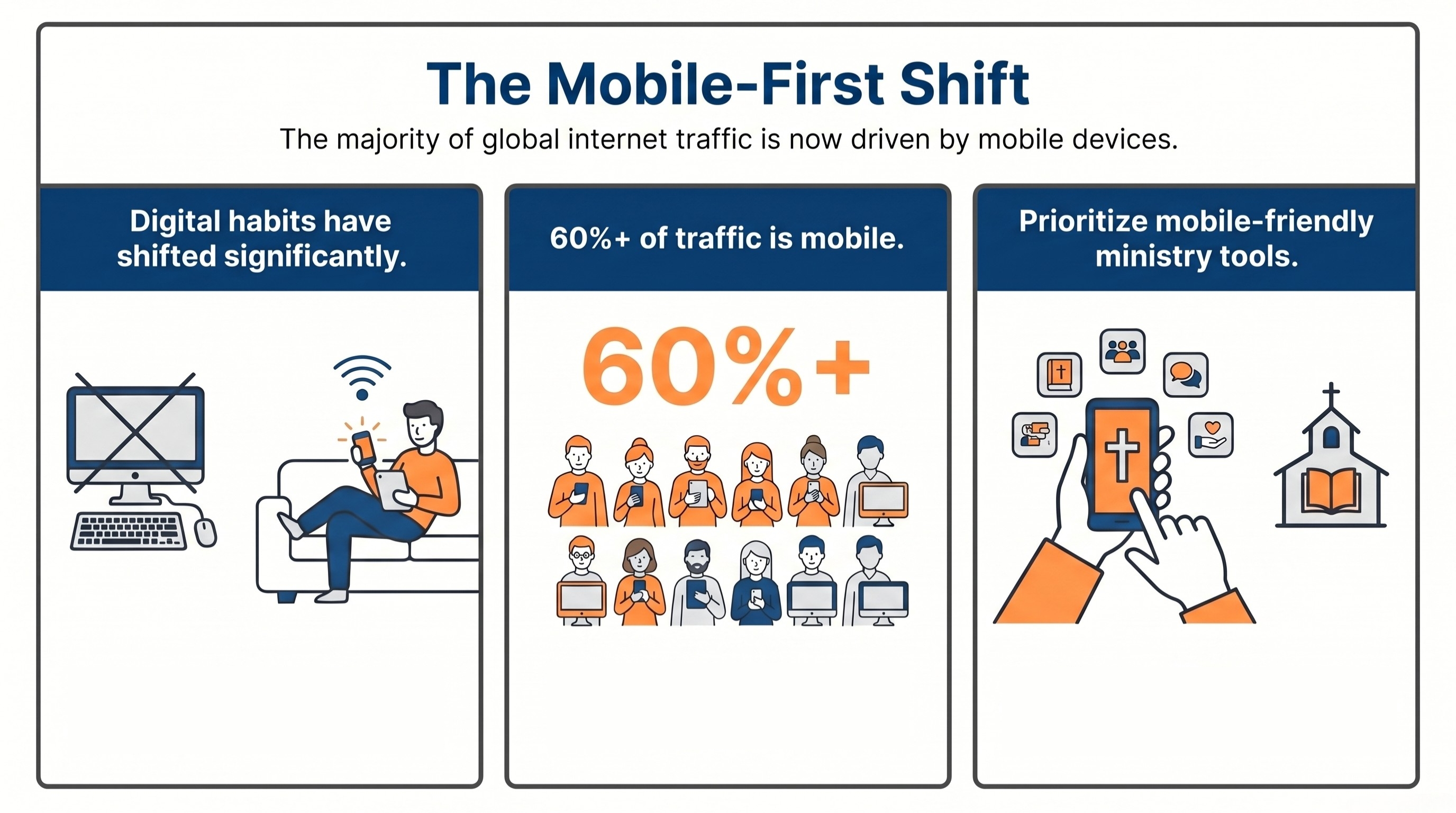 The Mobile-First Shift

The majority of global internet traffic is now driven by mobile devices.

Digital habits have shifted significantly.

60%+ of traffic is mobile.

60%+

Prioritize mobile-friendly ministry tools.